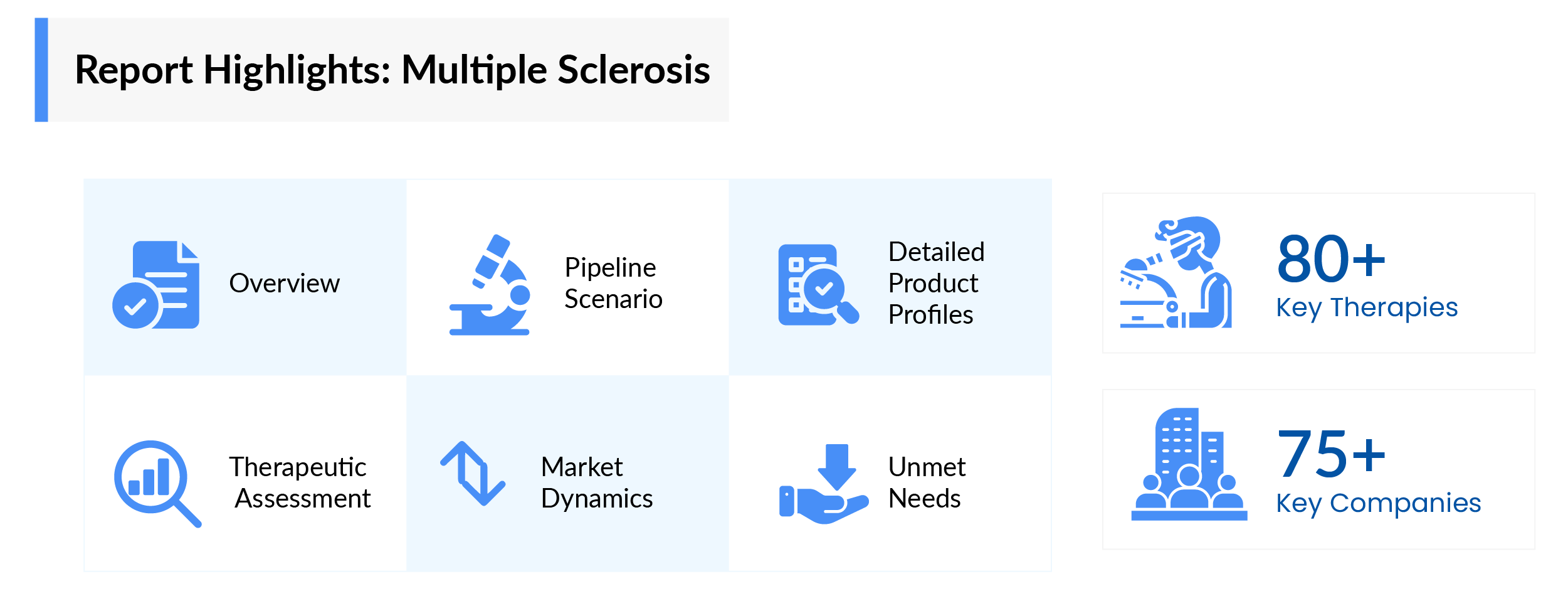 Report Highlights: Multiple Sclerosis

Overview

Pipeline Scenario

Detailed Product Profiles

Therapeutic Assessment

Market Dynamics

Unmet Needs

80+
Key Therapies

75+
Key Companies